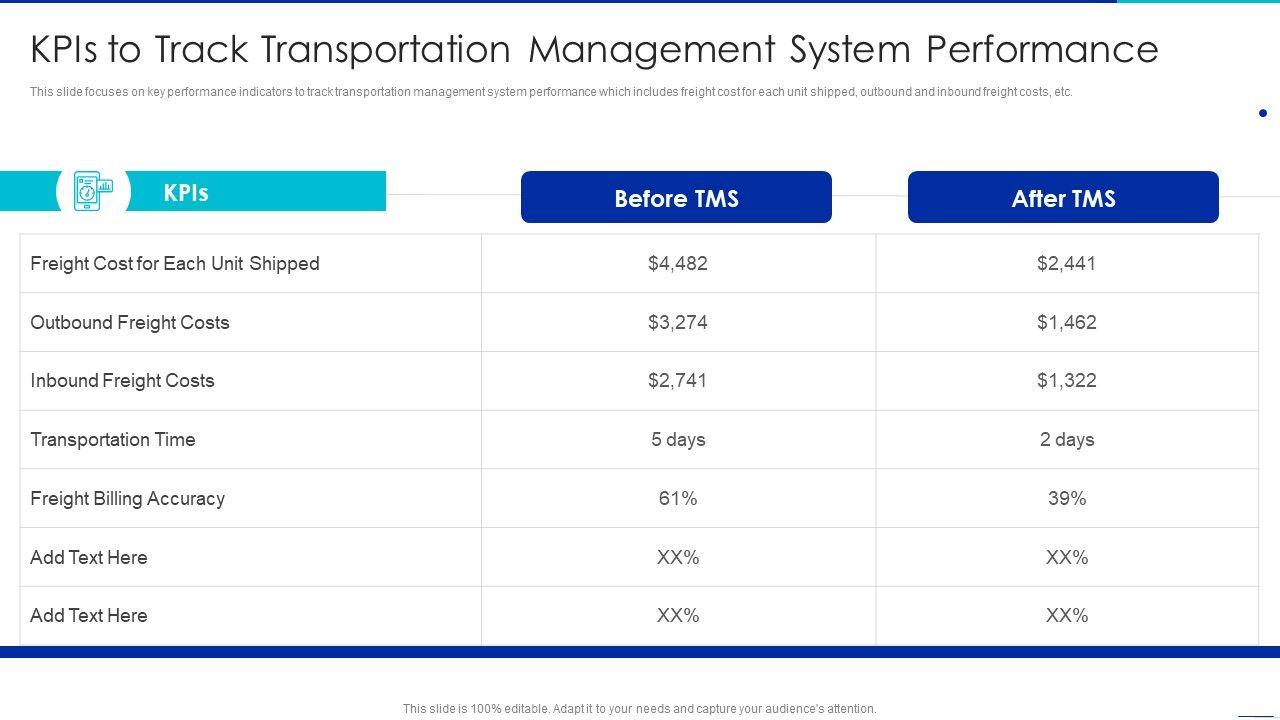 KPIs to Track Transportation Management System Performance

This slide focuses on key performance indicators to track transportation management system performance which includes freight cost for each unit shipped, outbound and inbound freight costs, etc.

| KPIs | Before TMS | After TMS |
|---|---|---|
| Freight Cost for Each Unit Shipped | \$4,482 | \$2,441 |
| Outbound Freight Costs | \$3,274 | \$1,462 |
| Inbound Freight Costs | \$2,741 | \$1,322 |
| Transportation Time | 5 days | 2 days |
| Freight Billing Accuracy | 61% | 39% |
| Add Text Here | XX% | XX% |
| Add Text Here | XX% | XX% |

This slide is 100% editable. Adapt it to your needs and capture your audience's attention.